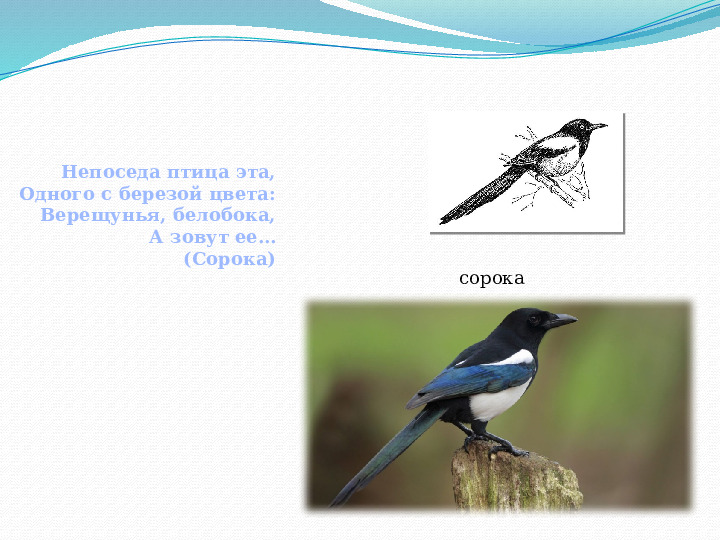 Непоседа птица эта,
Одного с березой цвета:
Верещунья, белобока,
А зовут ее…
(Сорока)

сорока